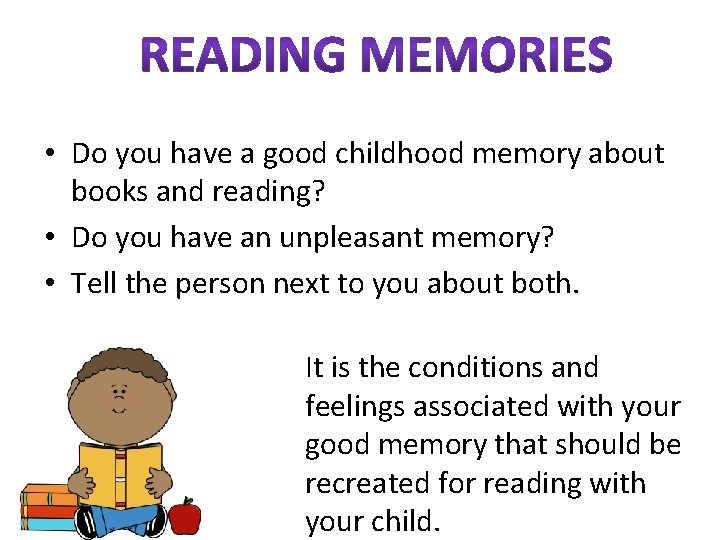 READING MEMORIES

• Do you have a good childhood memory about books and reading?
• Do you have an unpleasant memory?
• Tell the person next to you about both.

It is the conditions and feelings associated with your good memory that should be recreated for reading with your child.